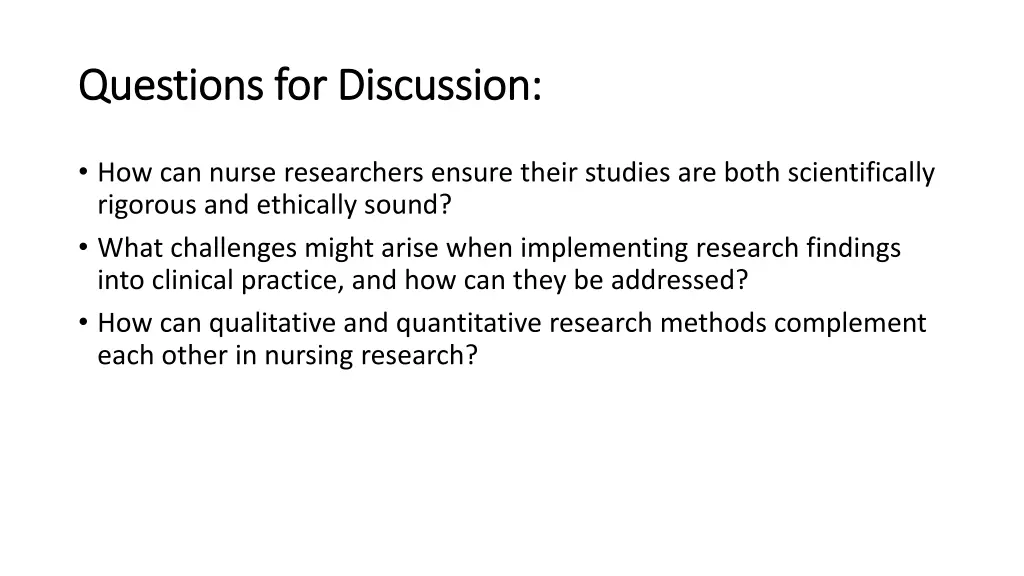 Questions for Discussion:

• How can nurse researchers ensure their studies are both scientifically rigorous and ethically sound?
• What challenges might arise when implementing research findings into clinical practice, and how can they be addressed?
• How can qualitative and quantitative research methods complement each other in nursing research?